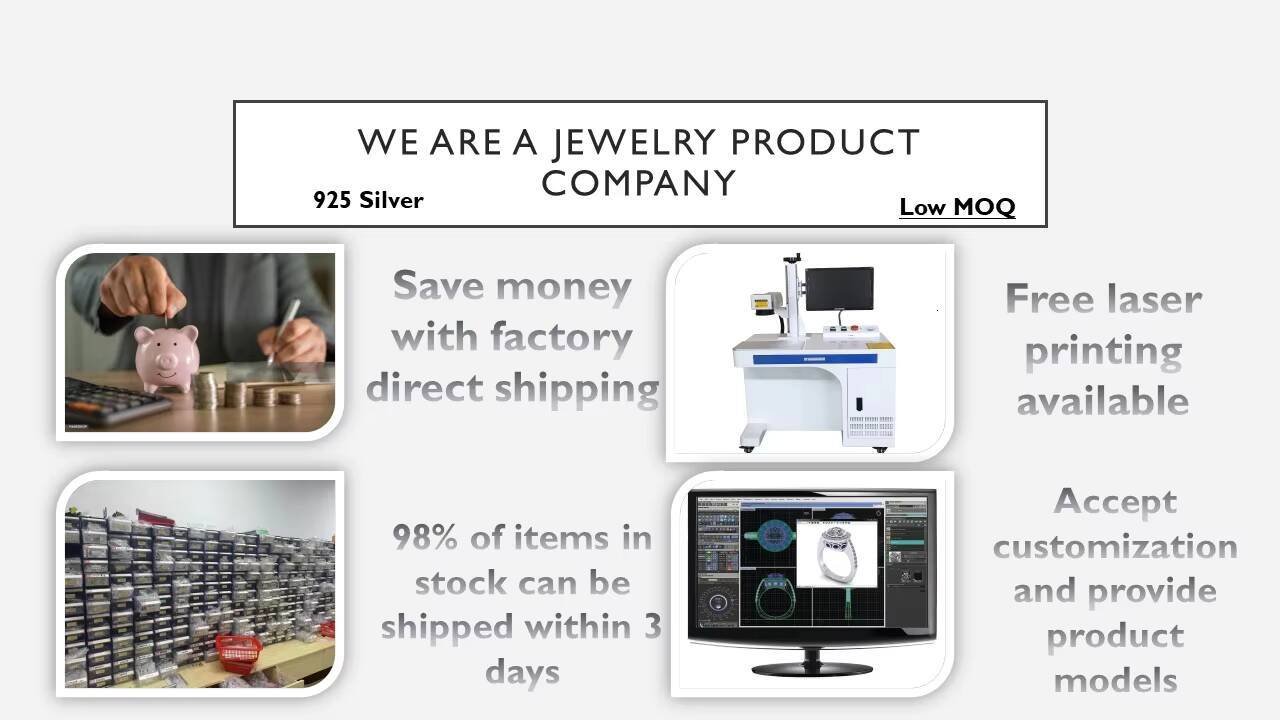 WE ARE A JEWELRY PRODUCT COMPANY

925 Silver

Low MOQ

Save money with factory direct shipping

Free laser printing available

98% of items in stock can be shipped within 3 days

Accept customization and provide product models